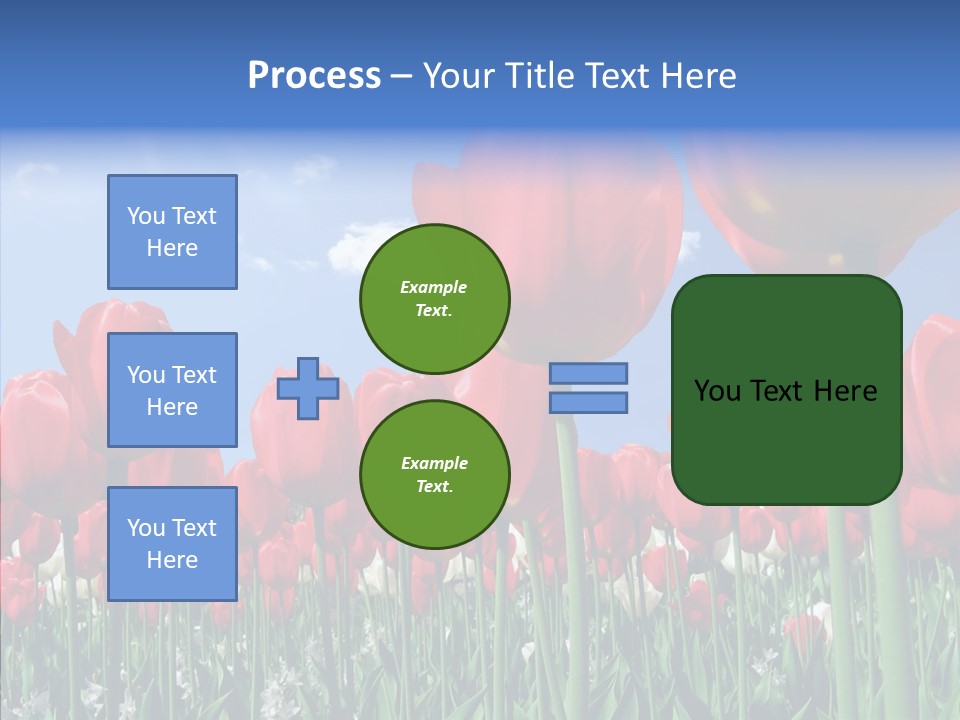 Process – Your Title Text Here

You Text Here

You Text Here

You Text Here

Example Text.

Example Text.

You Text Here